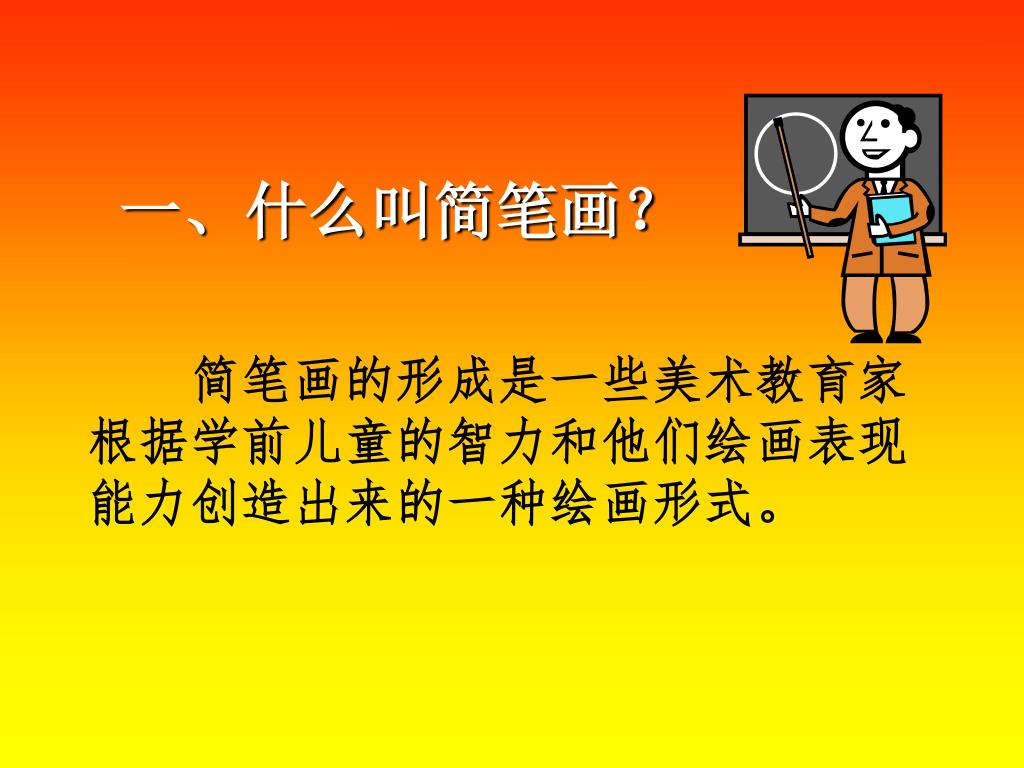 一、什么叫简笔画？

简笔画的形成是一些美术教育家根据学前儿童的智力和他们绘画表现能力创造出来的一种绘画形式。